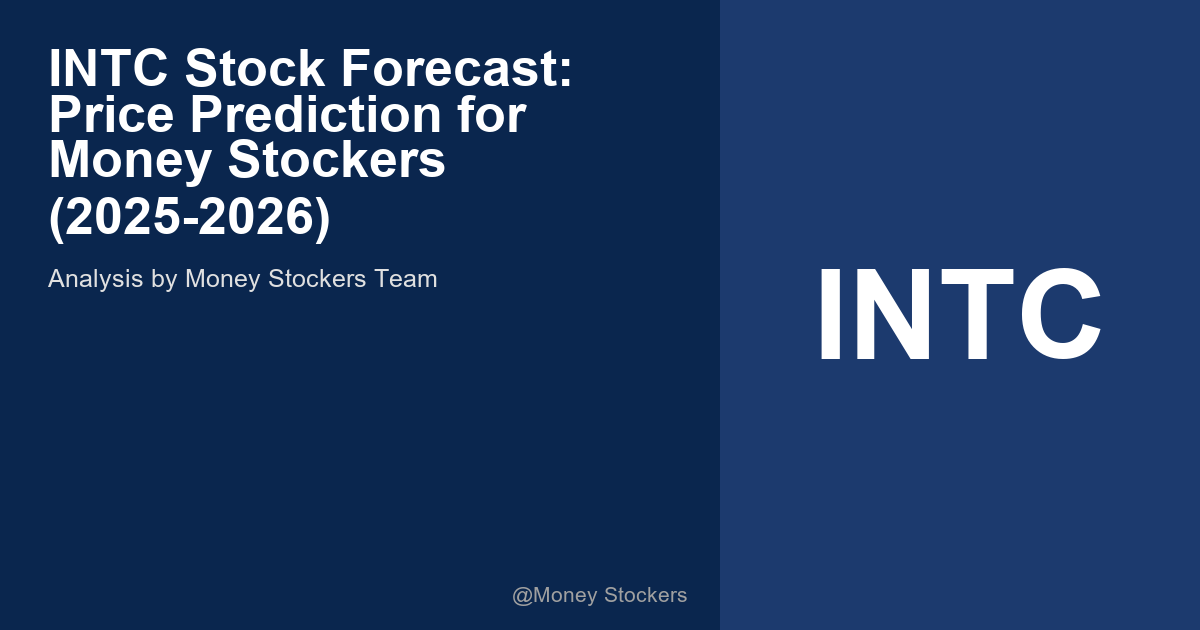 INTC Stock Forecast: Price Prediction for Money Stockers (2025-2026)

Analysis by Money Stockers Team

@Money Stockers

INTC